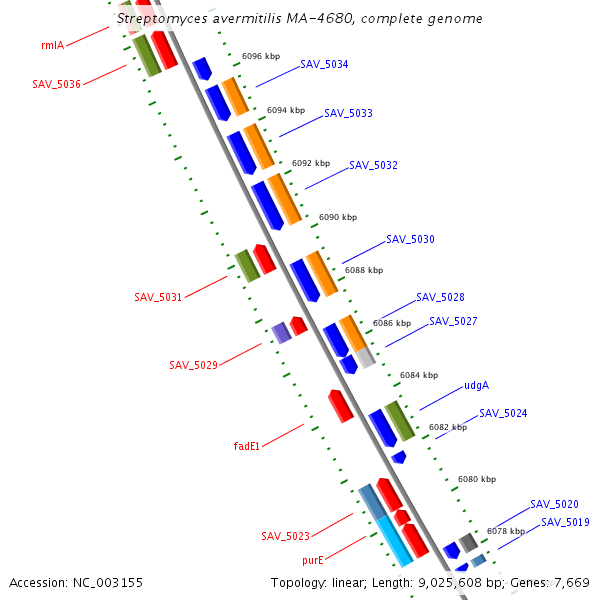 Streptomyces avermitilis MA-4680, complete genome

rmlA
SAV_5036
6096 kbp
SAV_5034
6094 kbp
SAV_5033
6092 kbp
SAV_5032
6090 kbp
SAV_5030
6088 kbp
SAV_5031
SAV_5028
6086 kbp
SAV_5027
SAV_5029
6084 kbp
udgA
SAV_5024
6082 kbp
fadE1
6080 kbp
SAV_5020
SAV_5019
6078 kbp
SAV_5023
purE

Accession: NC_003155
Topology: linear; Length: 9,025,608 bp; Genes: 7,669